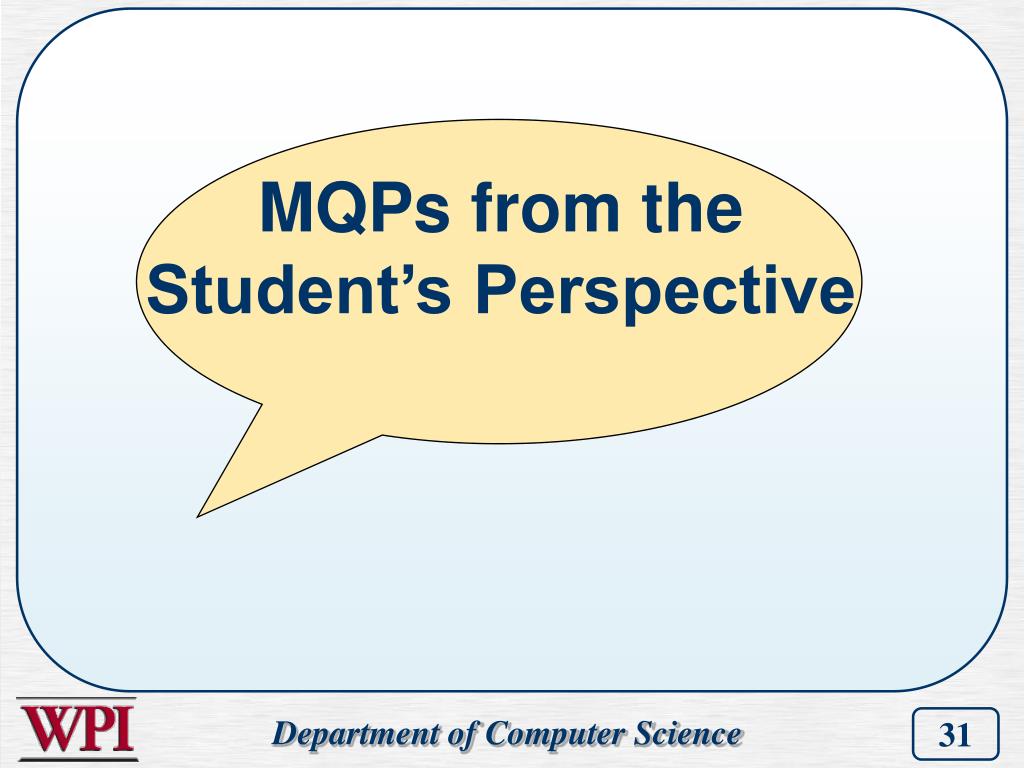 MQPs from the Student’s Perspective

WPI

Department of Computer Science

31